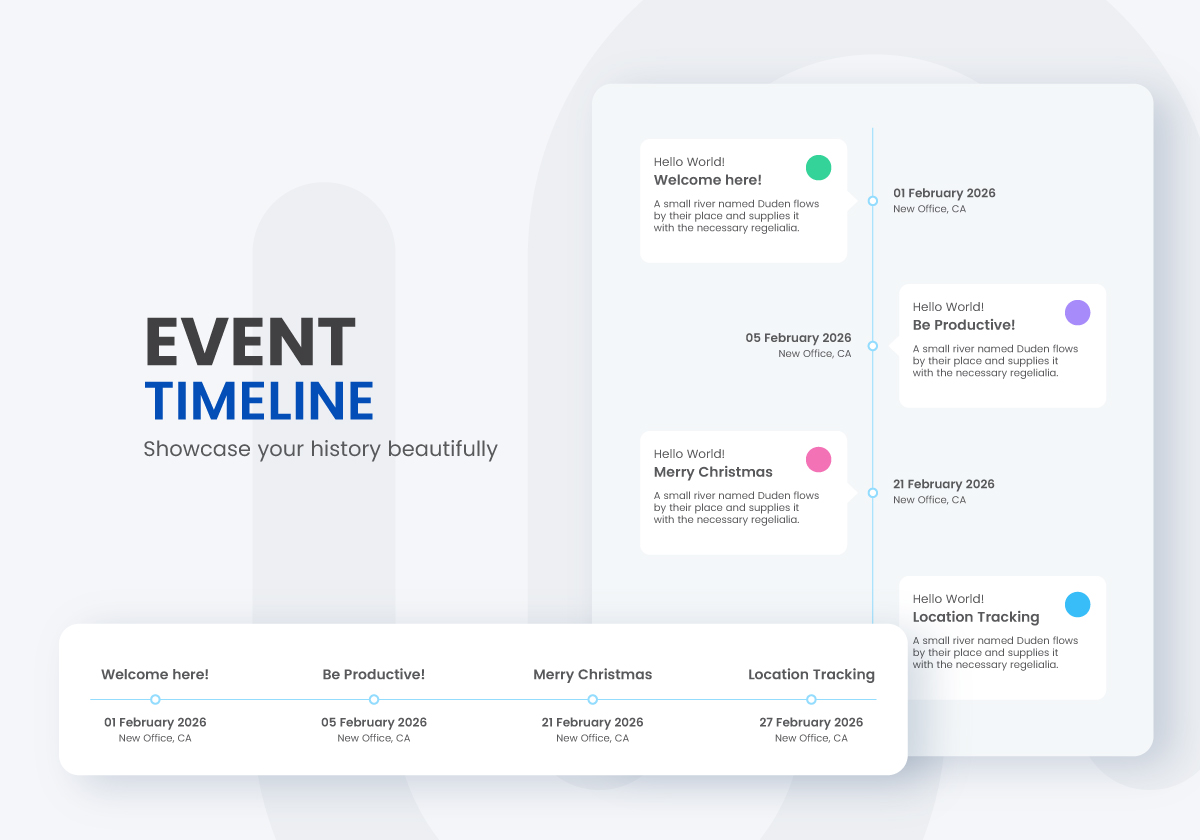 EVENT
TIMELINE
Showcase your history beautifully

Hello World!
Welcome here!
A small river named Duden flows by their place and supplies it with the necessary regelialia.

01 February 2026
New Office, CA

05 February 2026
New Office, CA

Hello World!
Be Productive!
A small river named Duden flows by their place and supplies it with the necessary regelialia.

Hello World!
Merry Christmas
A small river named Duden flows by their place and supplies it with the necessary regelialia.

21 February 2026
New Office, CA

Hello World!
Location Tracking
A small river named Duden flows by their place and supplies it with the necessary regelialia.

Welcome here!
01 February 2026
New Office, CA

Be Productive!
05 February 2026
New Office, CA

Merry Christmas
21 February 2026
New Office, CA

Location Tracking
27 February 2026
New Office, CA